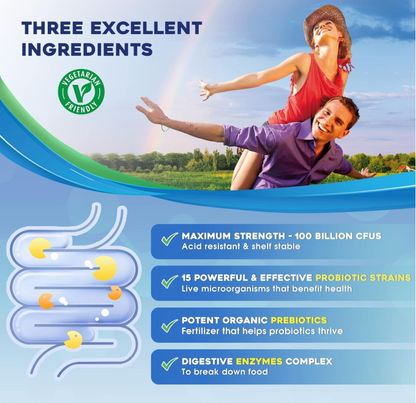 THREE EXCELLENT INGREDIENTS

VEGETARIAN FRIENDLY

MAXIMUM STRENGTH - 100 BILLION CFUS
Acid resistant & shelf stable

15 POWERFUL & EFFECTIVE PROBIOTIC STRAINS
Live microorganisms that benefit health

POTENT ORGANIC PREBIOTICS
Fertilizer that helps probiotics thrive

DIGESTIVE ENZYMES COMPLEX
To break down food